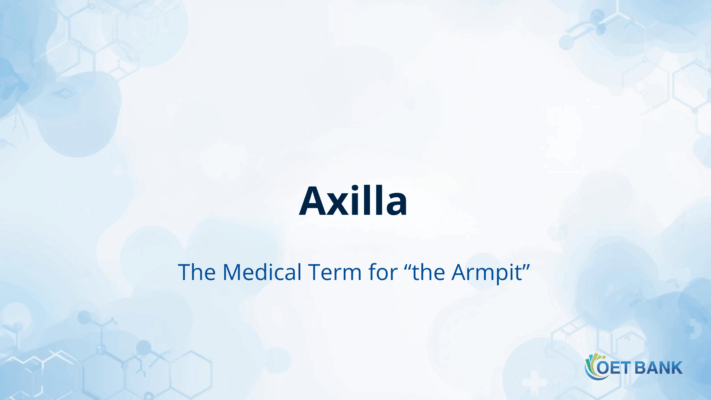 Axilla

The Medical Term for “the Armpit”

OET BANK